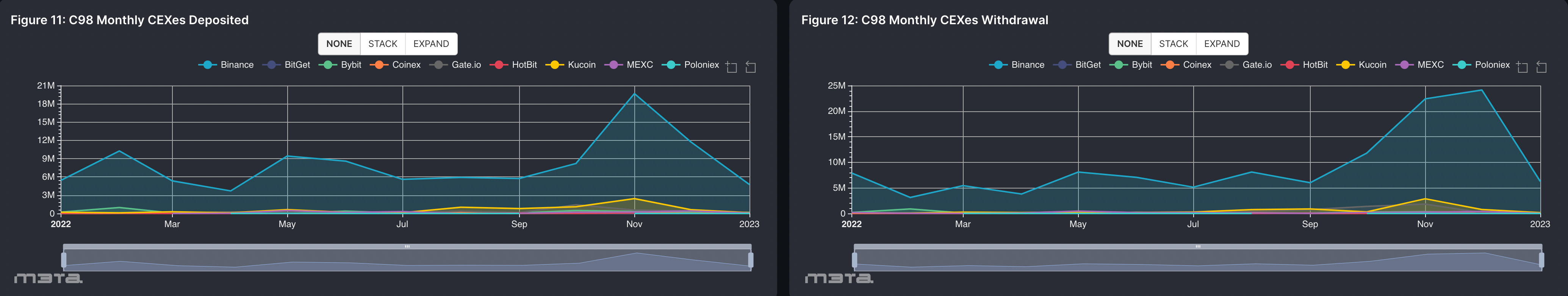 Figure 11: C98 Monthly CEXes Deposited

NONE STACK EXPAND

Binance BitGet Bybit Coinex Gate.io HotBit Kucoin MEXC Poloniex

21M
18M
15M
12M
9M
6M
3M
0

2022 Mar May Jul Sep Nov 2023

m3ta

Figure 12: C98 Monthly CEXes Withdrawal

NONE STACK EXPAND

Binance BitGet Bybit Coinex Gate.io HotBit Kucoin MEXC Poloniex

25M
20M
15M
10M
5M
0

2022 Mar May Jul Sep Nov 2023

m3ta